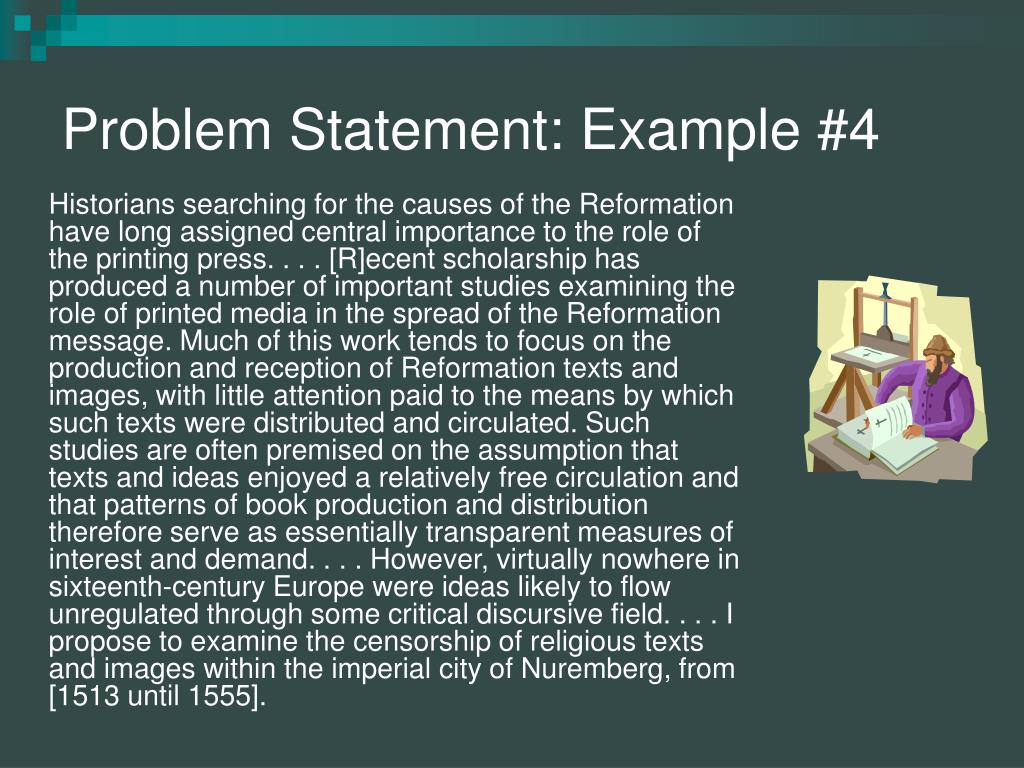 Problem Statement: Example #4

Historians searching for the causes of the Reformation have long assigned central importance to the role of the printing press. . . . [R]ecent scholarship has produced a number of important studies examining the role of printed media in the spread of the Reformation message. Much of this work tends to focus on the production and reception of Reformation texts and images, with little attention paid to the means by which such texts were distributed and circulated. Such studies are often premised on the assumption that texts and ideas enjoyed a relatively free circulation and that patterns of book production and distribution therefore serve as essentially transparent measures of interest and demand. . . . However, virtually nowhere in sixteenth-century Europe were ideas likely to flow unregulated through some critical discursive field. . . . I propose to examine the censorship of religious texts and images within the imperial city of Nuremberg, from [1513 until 1555].